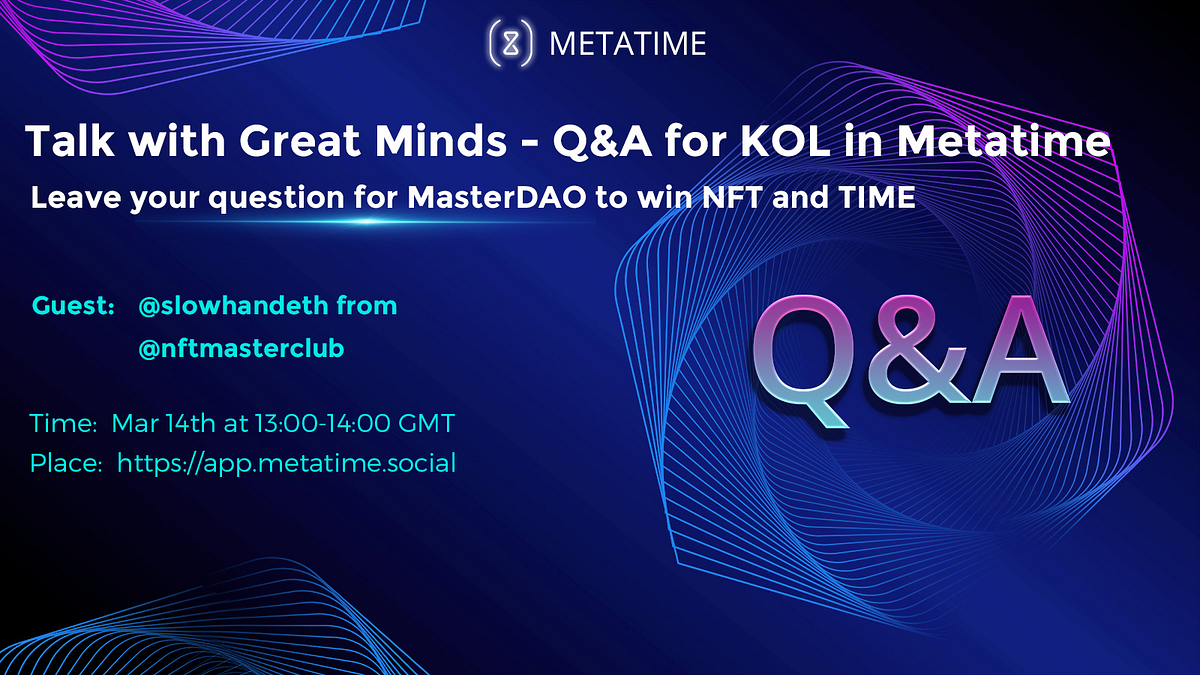 METATIME

Talk with Great Minds - Q&A for KOL in Metatime

Leave your question for MasterDAO to win NFT and TIME

Guest: @slowhandeth from @nftmasterclub

Time: Mar 14th at 13:00-14:00 GMT

Place: https://app.metatime.social

Q&A